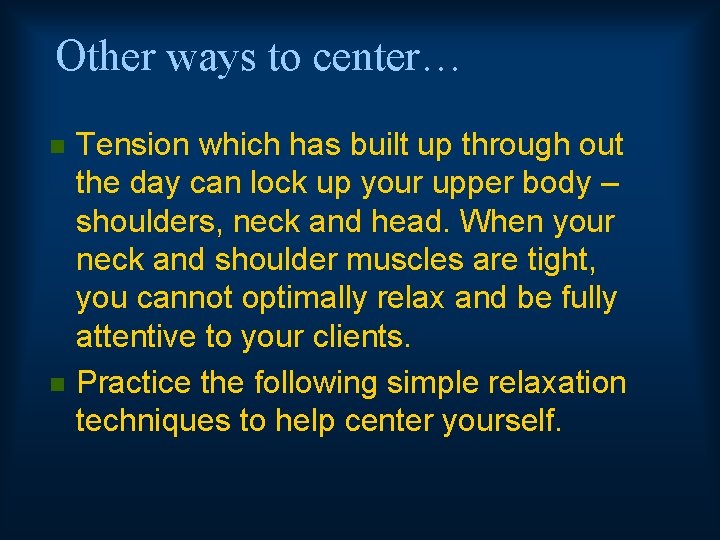 Other ways to center…

Tension which has built up through out the day can lock up your upper body – shoulders, neck and head. When your neck and shoulder muscles are tight, you cannot optimally relax and be fully attentive to your clients.

Practice the following simple relaxation techniques to help center yourself.